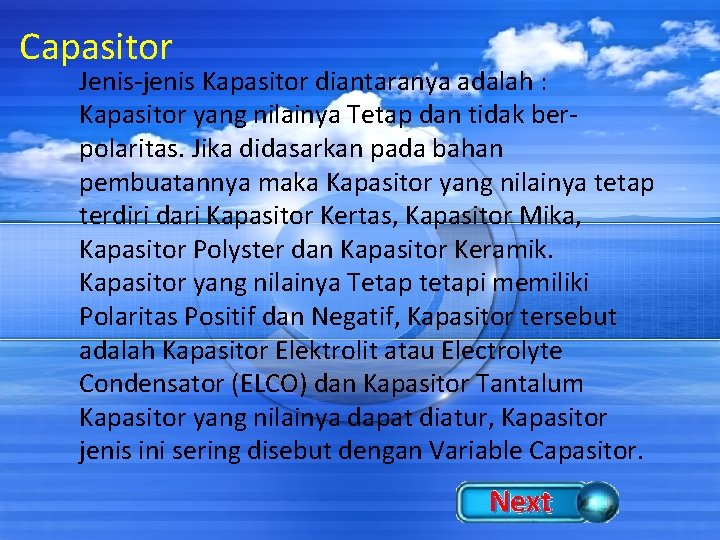 Capasitor

Jenis-jenis Kapasitor diantaranya adalah : Kapasitor yang nilainya Tetap dan tidak berpolaritas. Jika didasarkan pada bahan pembuatannya maka Kapasitor yang nilainya tetap terdiri dari Kapasitor Kertas, Kapasitor Mika, Kapasitor Polyster dan Kapasitor Keramik. Kapasitor yang nilainya Tetap tetapi memiliki Polaritas Positif dan Negatif, Kapasitor tersebut adalah Kapasitor Elektrolit atau Electrolyte Condensator (ELCO) dan Kapasitor Tantalum Kapasitor yang nilainya dapat diatur, Kapasitor jenis ini sering disebut dengan Variable Capasitor.

Next